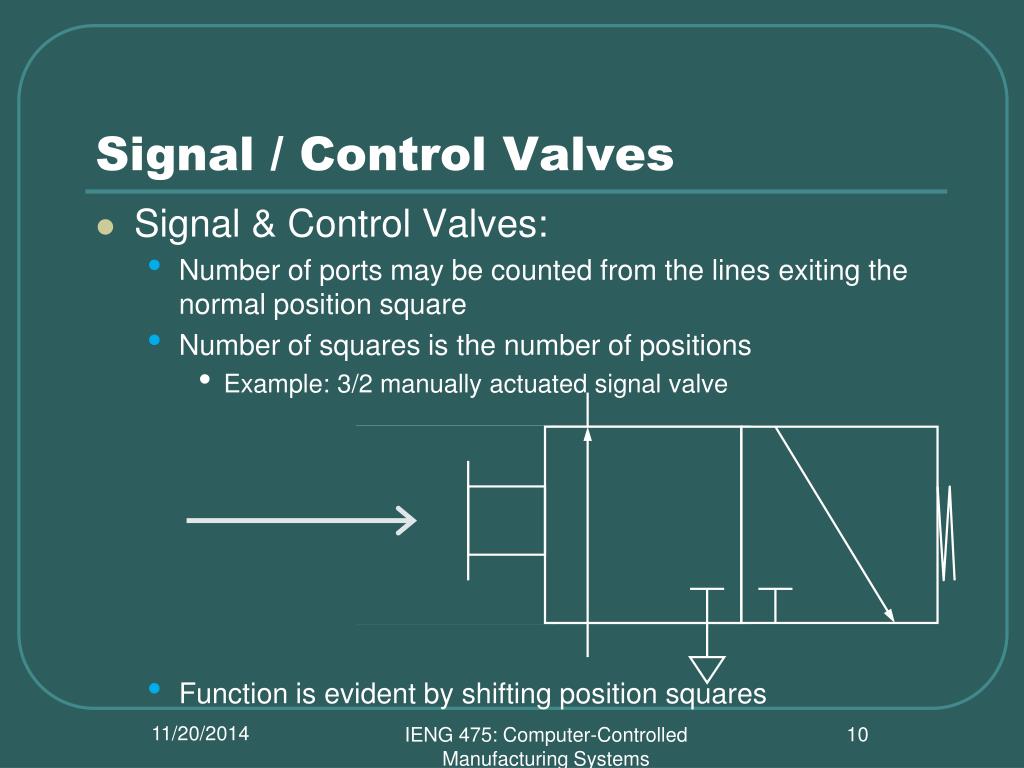 Signal / Control Valves

Signal & Control Valves:

Number of ports may be counted from the lines exiting the normal position square

Number of squares is the number of positions

Example: 3/2 manually actuated signal valve

Function is evident by shifting position squares

11/20/2014

IENG 475: Computer-Controlled Manufacturing Systems

10